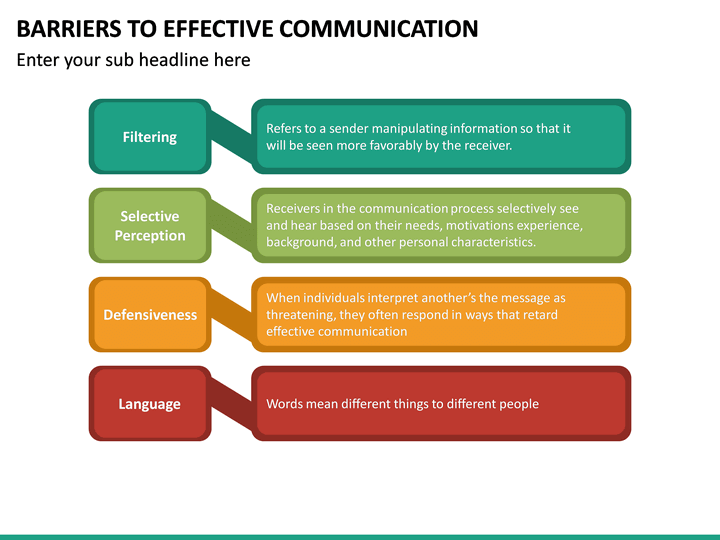 BARRIERS TO EFFECTIVE COMMUNICATION

Enter your sub headline here

Filtering

Refers to a sender manipulating information so that it will be seen more favorably by the receiver.

Selective Perception

Receivers in the communication process selectively see and hear based on their needs, motivations experience, background, and other personal characteristics.

Defensiveness

When individuals interpret another's the message as threatening, they often respond in ways that retard effective communication

Language

Words mean different things to different people